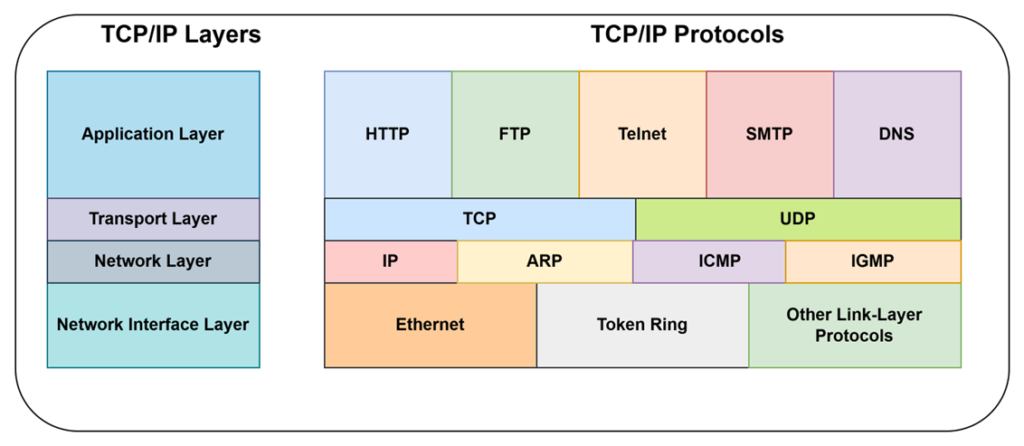 TCP/IP Layers

Application Layer

Transport Layer

Network Layer

Network Interface Layer

TCP/IP Protocols

HTTP

FTP

Telnet

SMTP

DNS

TCP

UDP

IP

ARP

ICMP

IGMP

Ethernet

Token Ring

Other Link-Layer Protocols